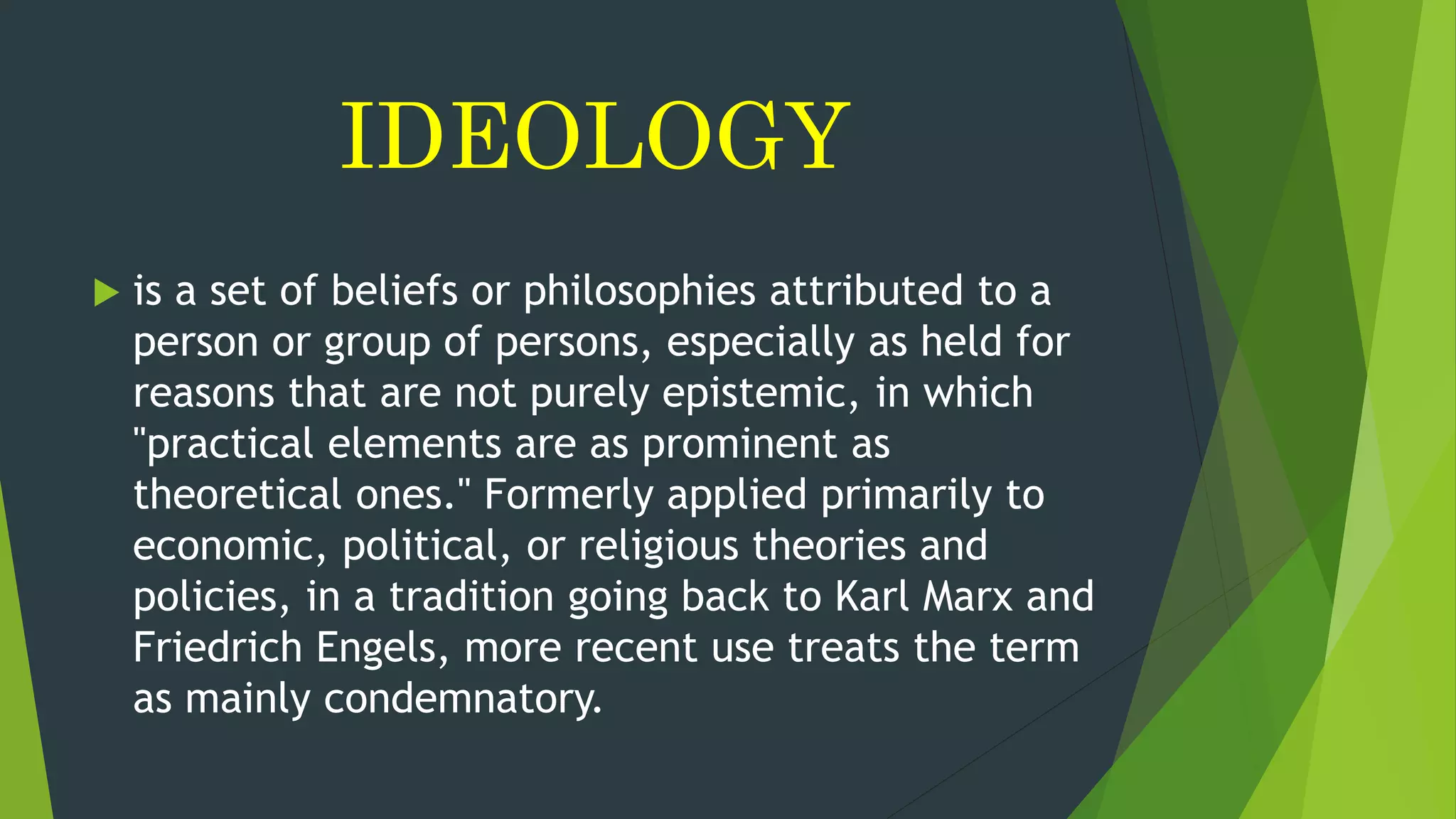 IDEOLOGY

is a set of beliefs or philosophies attributed to a person or group of persons, especially as held for reasons that are not purely epistemic, in which "practical elements are as prominent as theoretical ones." Formerly applied primarily to economic, political, or religious theories and policies, in a tradition going back to Karl Marx and Friedrich Engels, more recent use treats the term as mainly condemnatory.